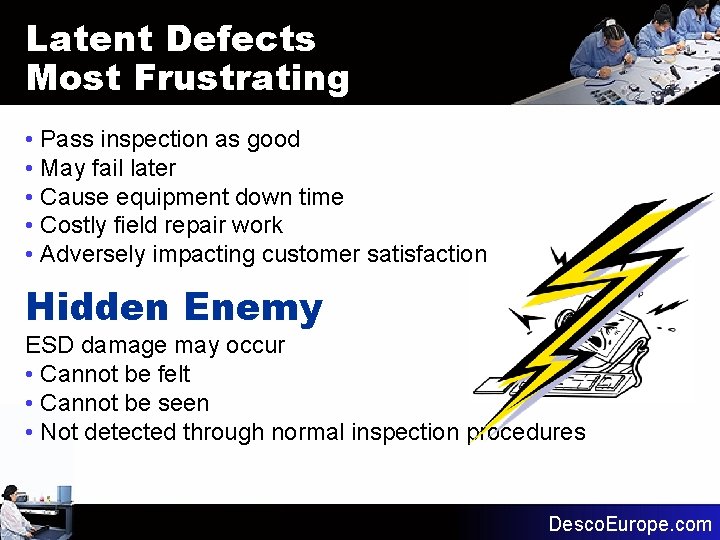 Latent Defects
Most Frustrating

• Pass inspection as good
• May fail later
• Cause equipment down time
• Costly field repair work
• Adversely impacting customer satisfaction

Hidden Enemy

ESD damage may occur
• Cannot be felt
• Cannot be seen
• Not detected through normal inspection procedures

DescoEurope.com